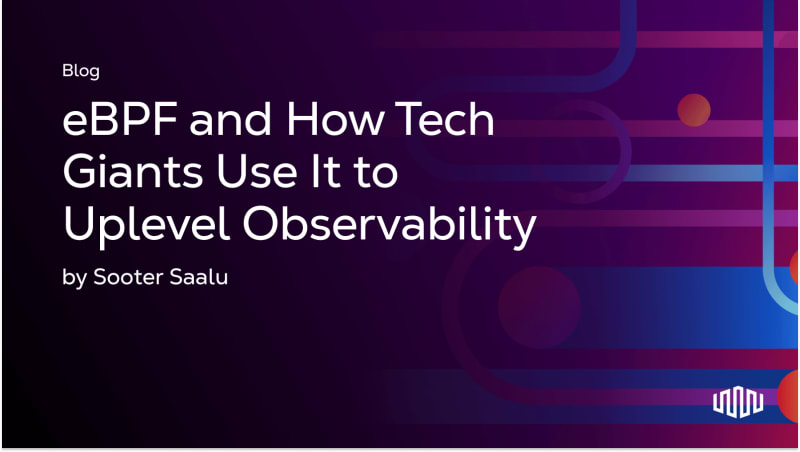 Blog

eBPF and How Tech Giants Use It to Uplevel Observability

by Sooter Saalu